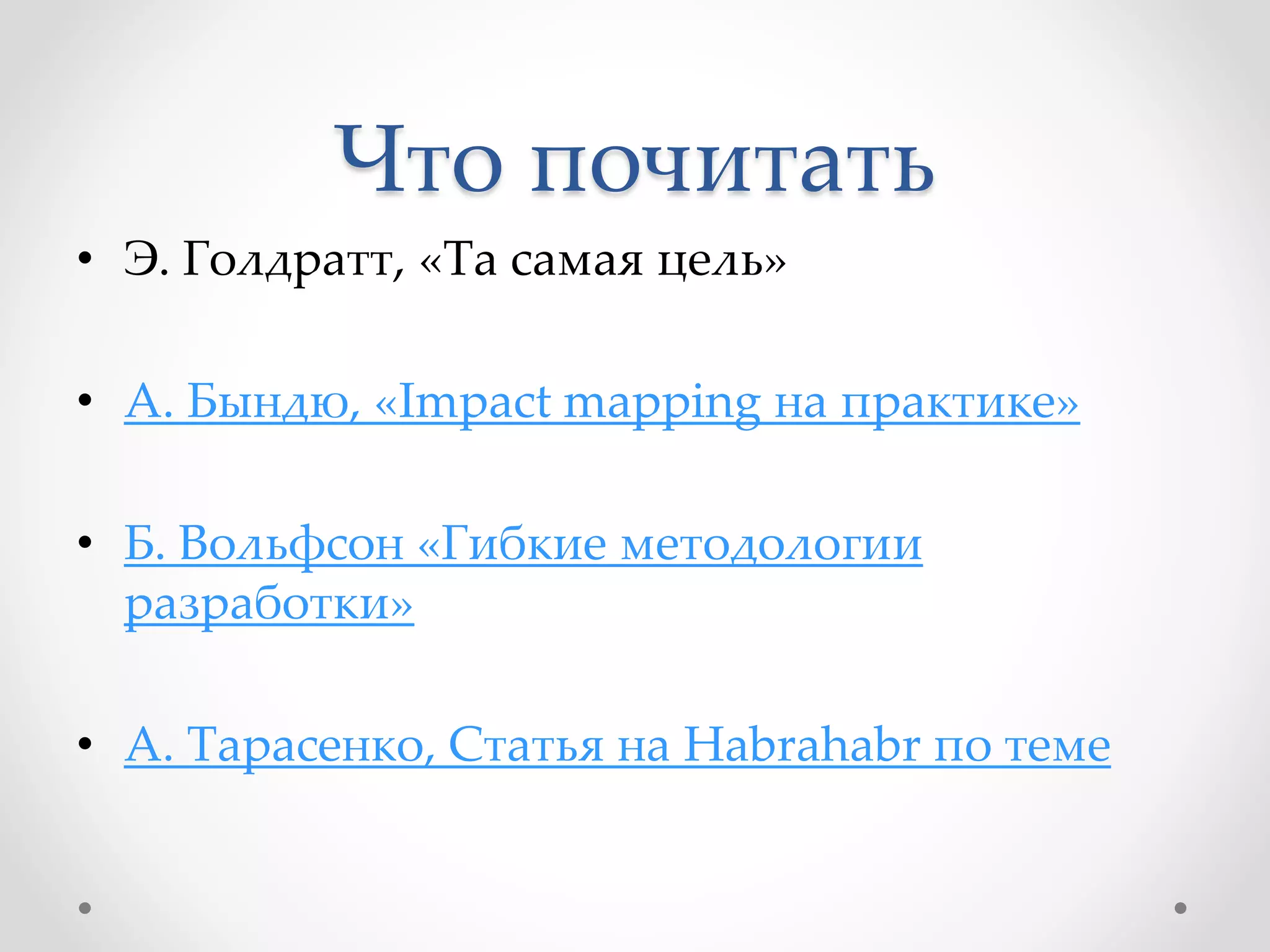 Что почитать

• Э. Голдратт, «Та самая цель»

• А. Бындю, «Impact mapping на практике»

• Б. Вольфсон «Гибкие методологии разработки»

• А. Тарасенко, Статья на Habrahabr по теме